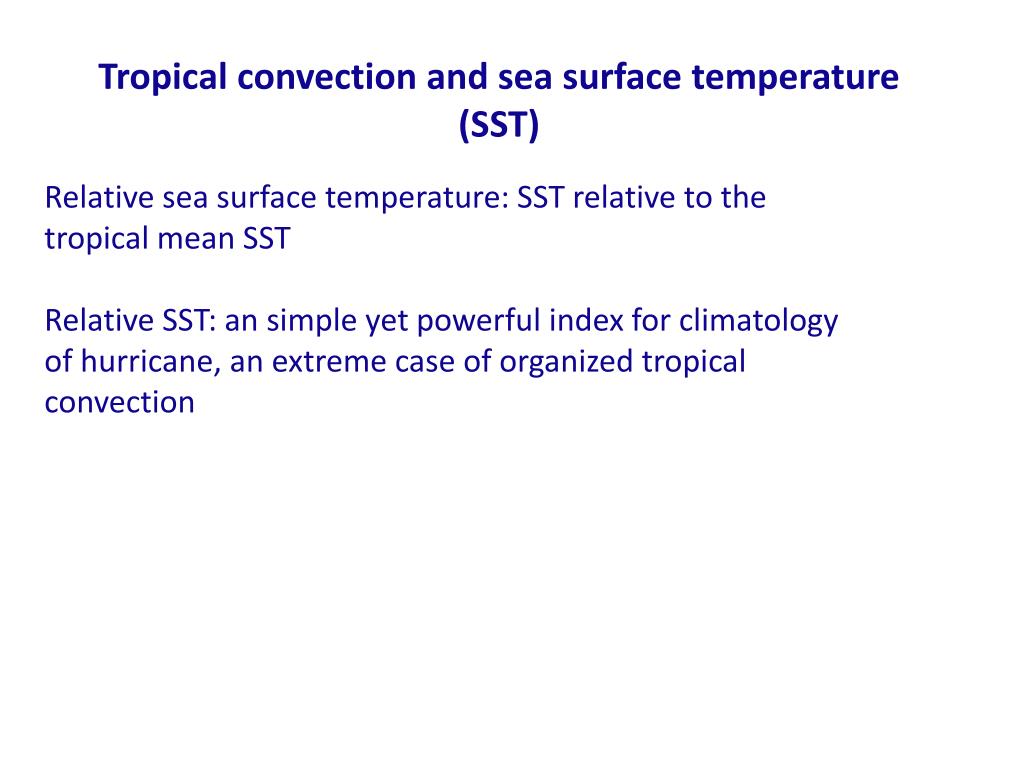 Tropical convection and sea surface temperature (SST)

Relative sea surface temperature: SST relative to the tropical mean SST

Relative SST: an simple yet powerful index for climatology of hurricane, an extreme case of organized tropical convection